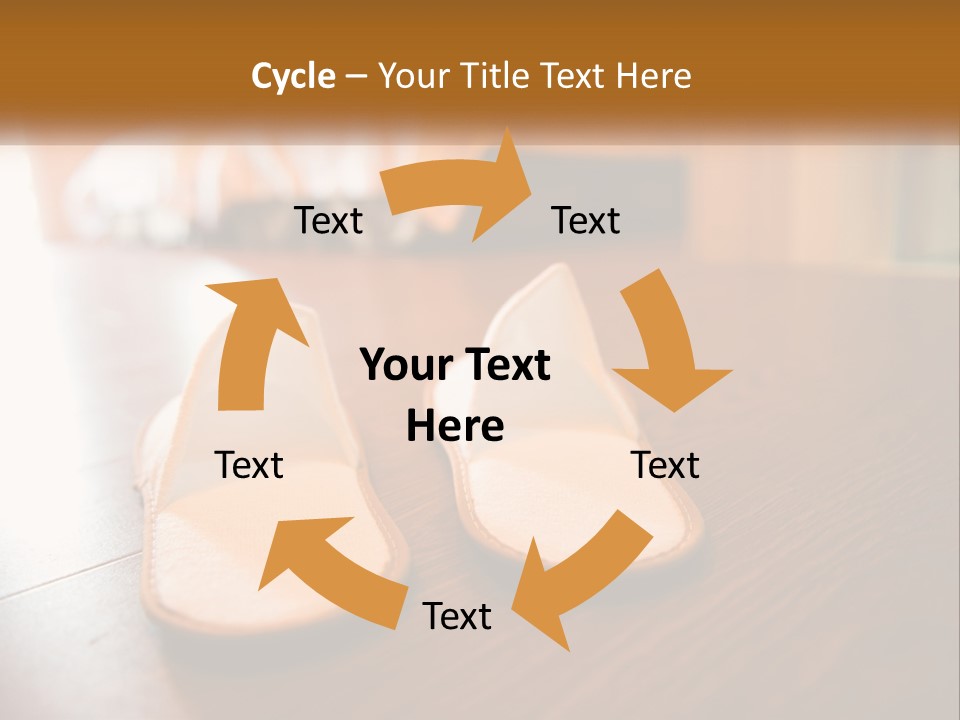 Cycle – Your Title Text Here

Text

Text

Your Text Here

Text

Text

Text